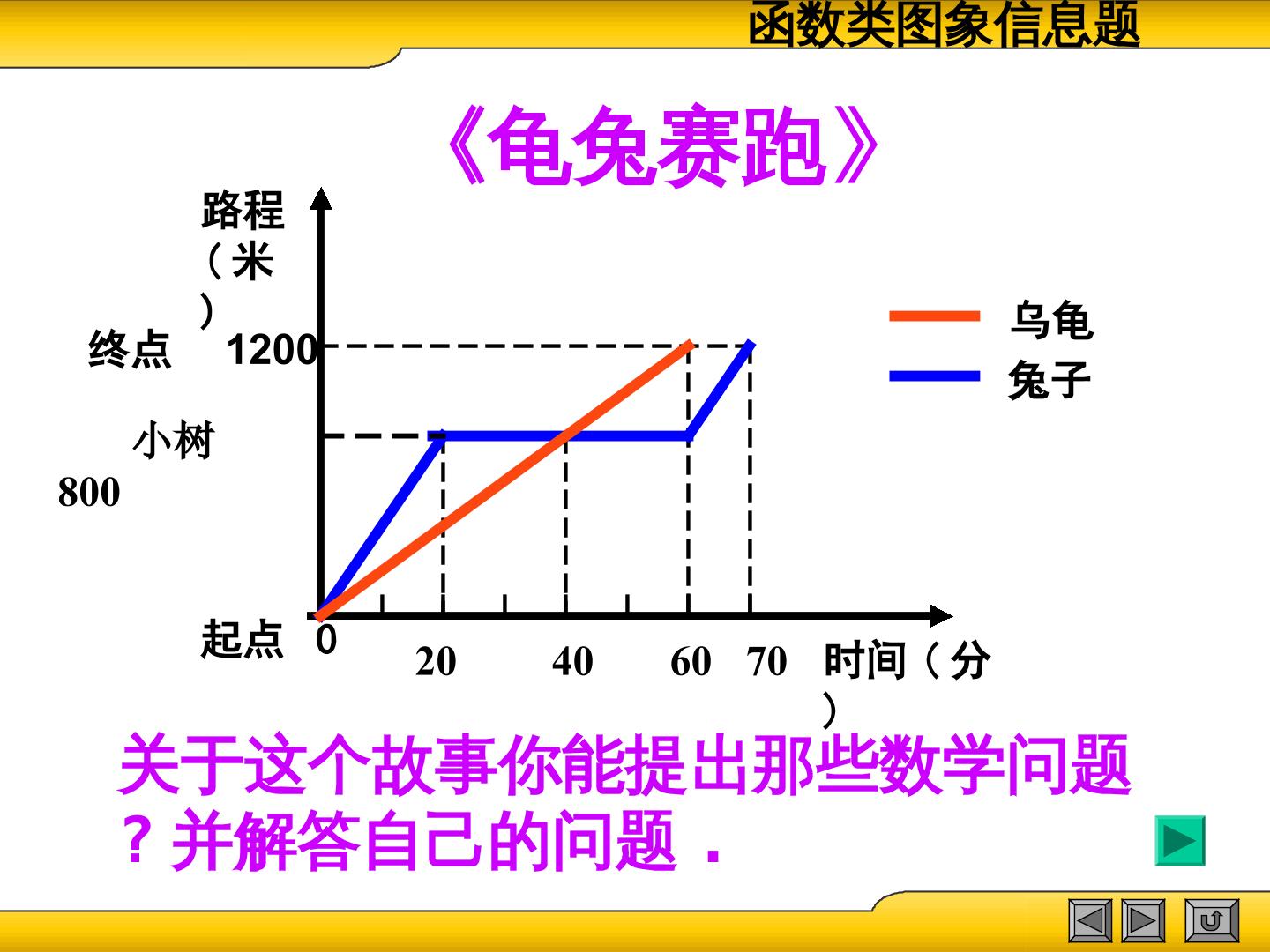 函数类图象信息题

《龟兔赛跑》

路程（米）

终点 1200

小树

800

起点 0

20 40 60 70 时间（分）

乌龟

兔子

关于这个故事你能提出那些数学问题？并解答自己的问题．